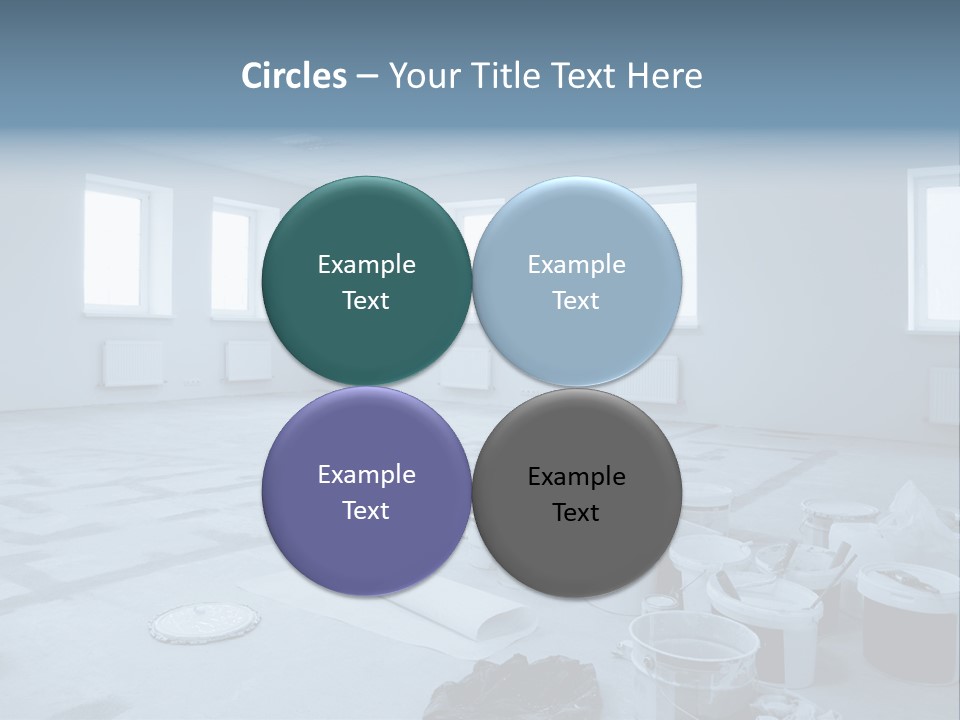 Circles – Your Title Text Here

Example Text

Example Text

Example Text

Example Text